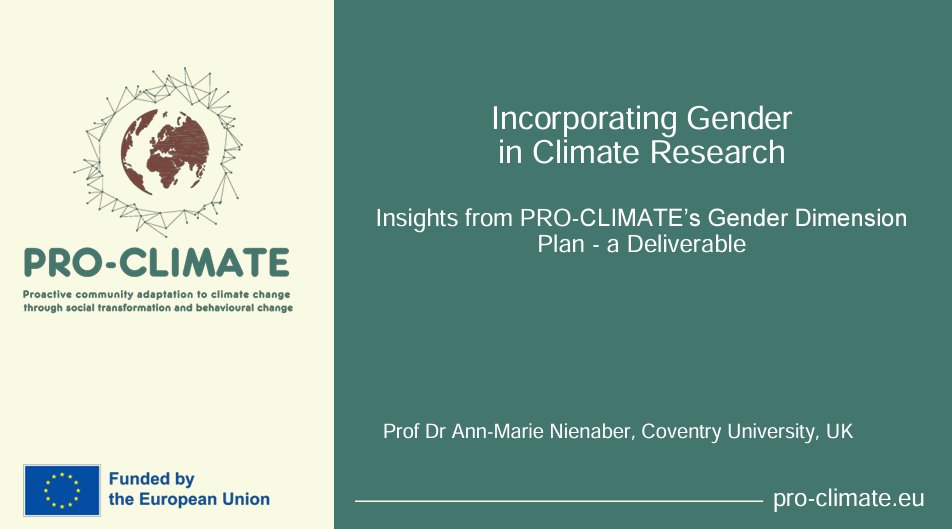 PRO-CLIMATE

Proactive community adaptation to climate change through social transformation and behavioural change

Funded by the European Union

Incorporating Gender in Climate Research

Insights from PRO-CLIMATE's Gender Dimension Plan - a Deliverable

Prof Dr Ann-Marie Nienaber, Coventry University, UK

pro-climate.eu